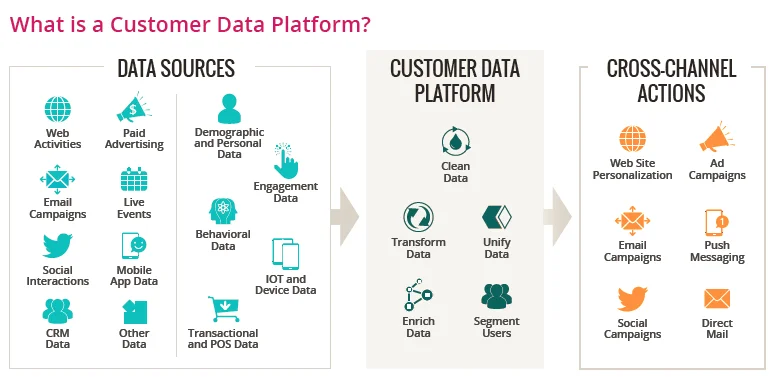 What is a Customer Data Platform?

DATA SOURCES

Web Activities

Paid Advertising

Email Campaigns

Live Events

Social Interactions

Mobile App Data

CRM Data

Other Data

Demographic and Personal Data

Engagement Data

Behavioral Data

IOT and Device Data

Transactional and POS Data

CUSTOMER DATA PLATFORM

Clean Data

Transform Data

Unify Data

Enrich Data

Segment Users

CROSS-CHANNEL ACTIONS

Web Site Personalization

Ad Campaigns

Email Campaigns

Push Messaging

Social Campaigns

Direct Mail